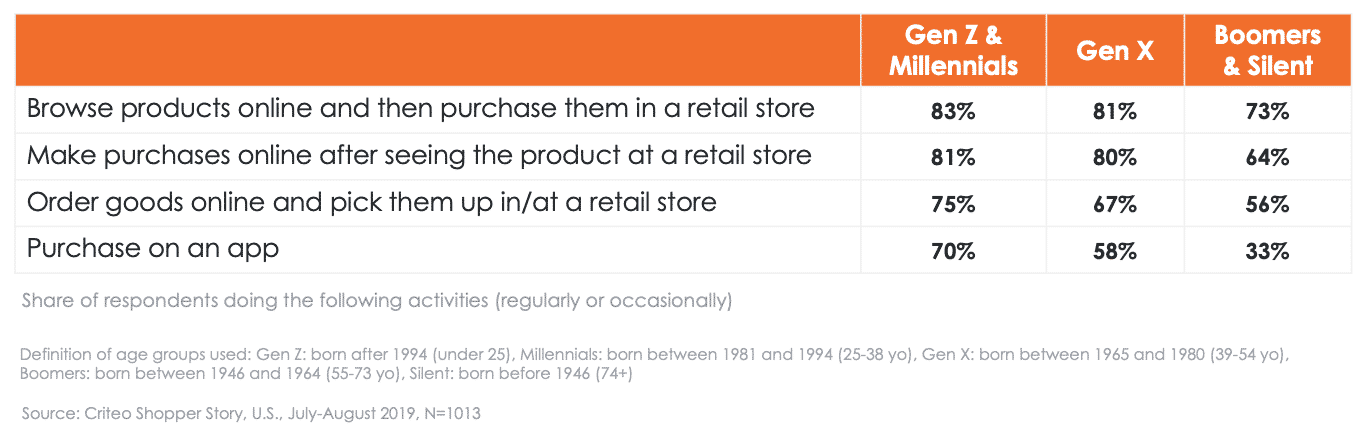 | | Gen Z & Millennials | Gen X | Boomers & Silent |
|---|---|---|---|
| Browse products online and then purchase them in a retail store | 83% | 81% | 73% |
| Make purchases online after seeing the product at a retail store | 81% | 80% | 64% |
| Order goods online and pick them up in/at a retail store | 75% | 67% | 56% |
| Purchase on an app | 70% | 58% | 33% |

Share of respondents doing the following activities (regularly or occasionally)

Definition of age groups used: Gen Z: born after 1994 (under 25), Millennials: born between 1981 and 1994 (25-38 yo), Gen X: born between 1965 and 1980 (39-54 yo), Boomers: born between 1946 and 1964 (55-73 yo), Silent: born before 1946 (74+)

Source: Criteo Shopper Story, U.S., July-August 2019, N=1013